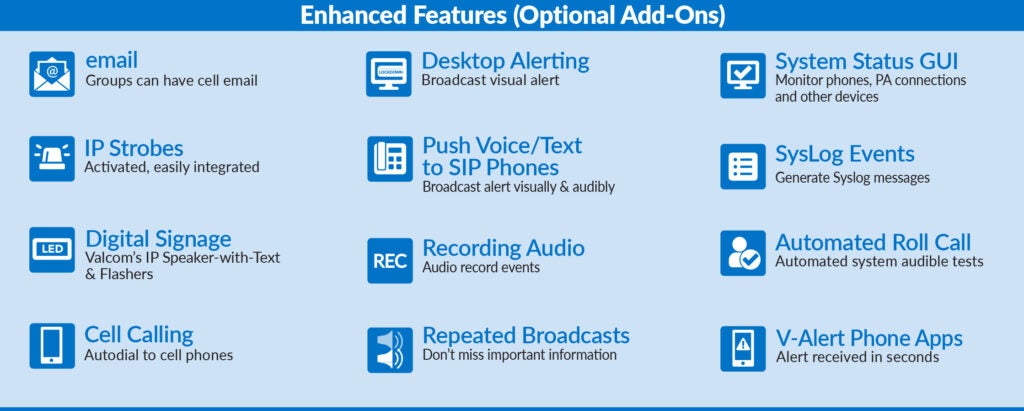 Enhanced Features (Optional Add-Ons)

email
Groups can have cell email

IP Strobes
Activated, easily integrated

LED
Digital Signage
Valcom's IP Speaker-with-Text & Flashers

Cell Calling
Autodial to cell phones

LOCKDOWN
Desktop Alerting
Broadcast visual alert

Push Voice/Text to SIP Phones
Broadcast alert visually & audibly

REC
Recording Audio
Audio record events

Repeated Broadcasts
Don't miss important information

System Status GUI
Monitor phones, PA connections and other devices

SysLog Events
Generate Syslog messages

Automated Roll Call
Automated system audible tests

V-Alert Phone Apps
Alert received in seconds